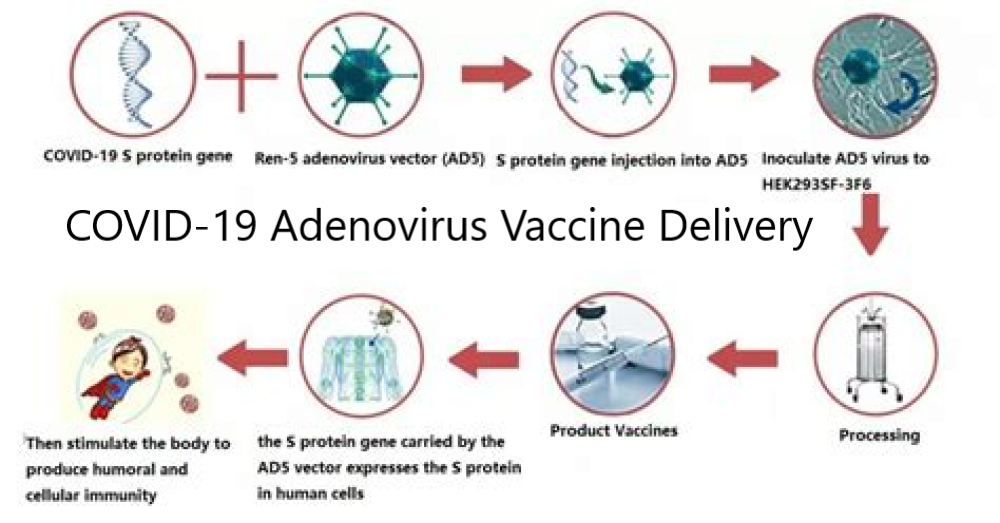 COVID-19 S protein gene

Ren-5 adenovirus vector (AD5)

S protein gene injection into AD5

Inoculate AD5 virus to HEK293SF-3F6

COVID-19 Adenovirus Vaccine Delivery

Processing

Product Vaccines

the S protein gene carried by the AD5 vector expresses the S protein in human cells

Then stimulate the body to produce humoral and cellular immunity